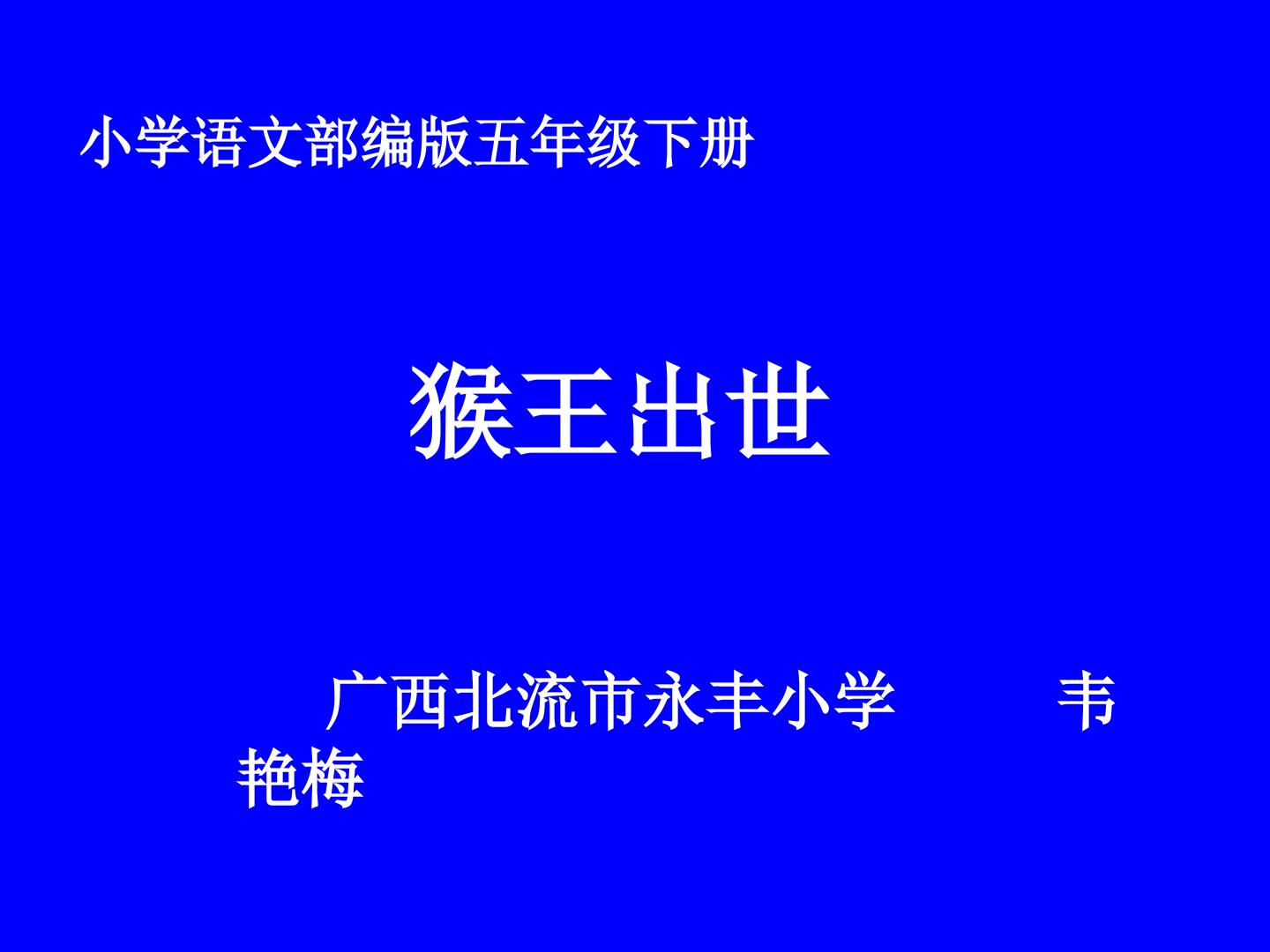 小学语文部编版五年级下册

猴王出世

广西北流市永丰小学 韦艳梅